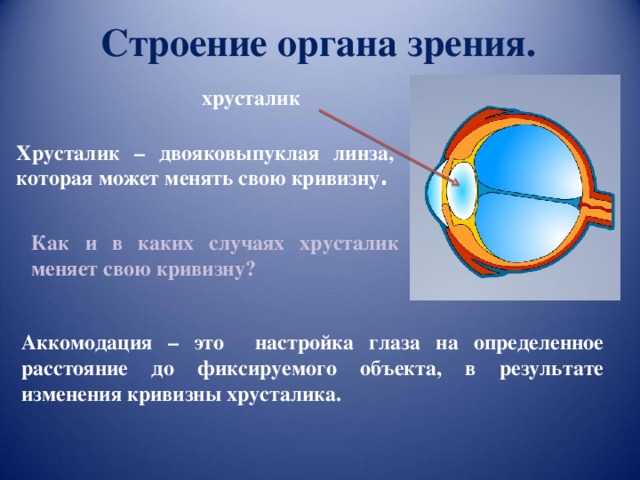 Строение органа зрения.

хрусталик

Хрусталик – двояковыпуклая линза, которая может менять свою кривизну.

Как и в каких случаях хрусталик меняет свою кривизну?

Аккомодация – это настройка глаза на определенное расстояние до фиксируемого объекта, в результате изменения кривизны хрусталика.